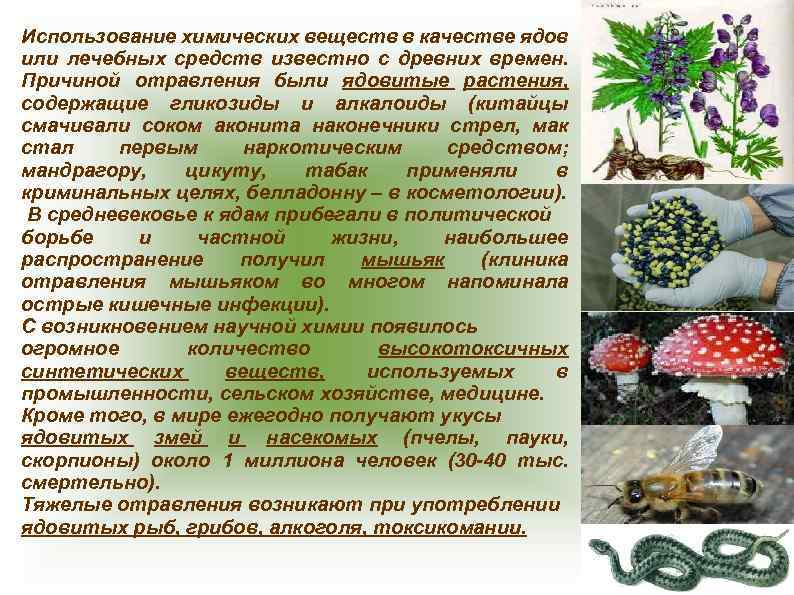 Использование химических веществ в качестве ядов или лечебных средств известно с древних времен. Причиной отравления были ядовитые растения, содержащие гликозиды и алкалоиды (китайцы смачивали соком аконита наконечники стрел, мак стал первым наркотическим средством; мандрагору, цикуту, табак применяли в криминальных целях, белладонну – в косметологии).

В средневековье к ядам прибегали в политической борьбе и частной жизни, наибольшее распространение получил мышьяк (клиника отравления мышьяком во многом напоминала острые кишечные инфекции).

С возникновением научной химии появилось огромное количество высокотоксичных синтетических веществ, используемых в промышленности, сельском хозяйстве, медицине.

Кроме того, в мире ежегодно получают укусы ядовитых змей и насекомых (пчелы, пауки, скорпионы) около 1 миллиона человек (30-40 тыс. смертельно).

Тяжелые отравления возникают при употреблении ядовитых рыб, грибов, алкоголя, токсикомании.